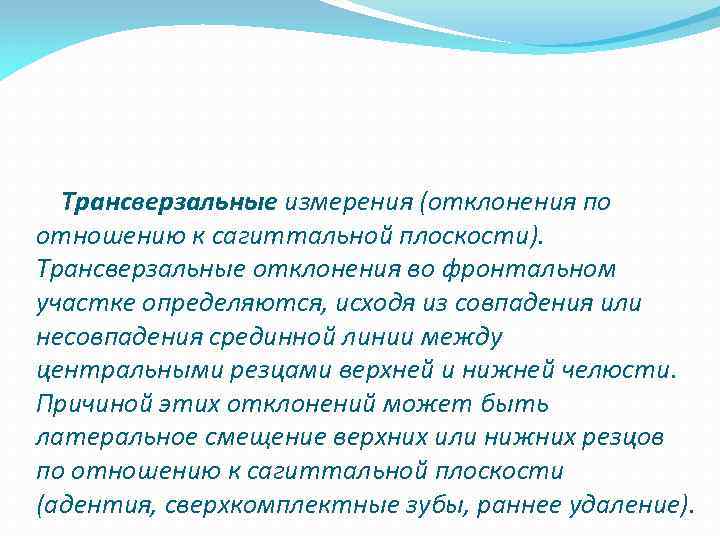 Трансверзальные измерения (отклонения по отношению к сагиттальной плоскости). Трансверзальные отклонения во фронтальном участке определяются, исходя из совпадения или несовпадения срединной линии между центральными резцами верхней и нижней челюсти. Причиной этих отклонений может быть латеральное смещение верхних или нижних резцов по отношению к сагиттальной плоскости (адентия, сверхкомплектные зубы, раннее удаление).